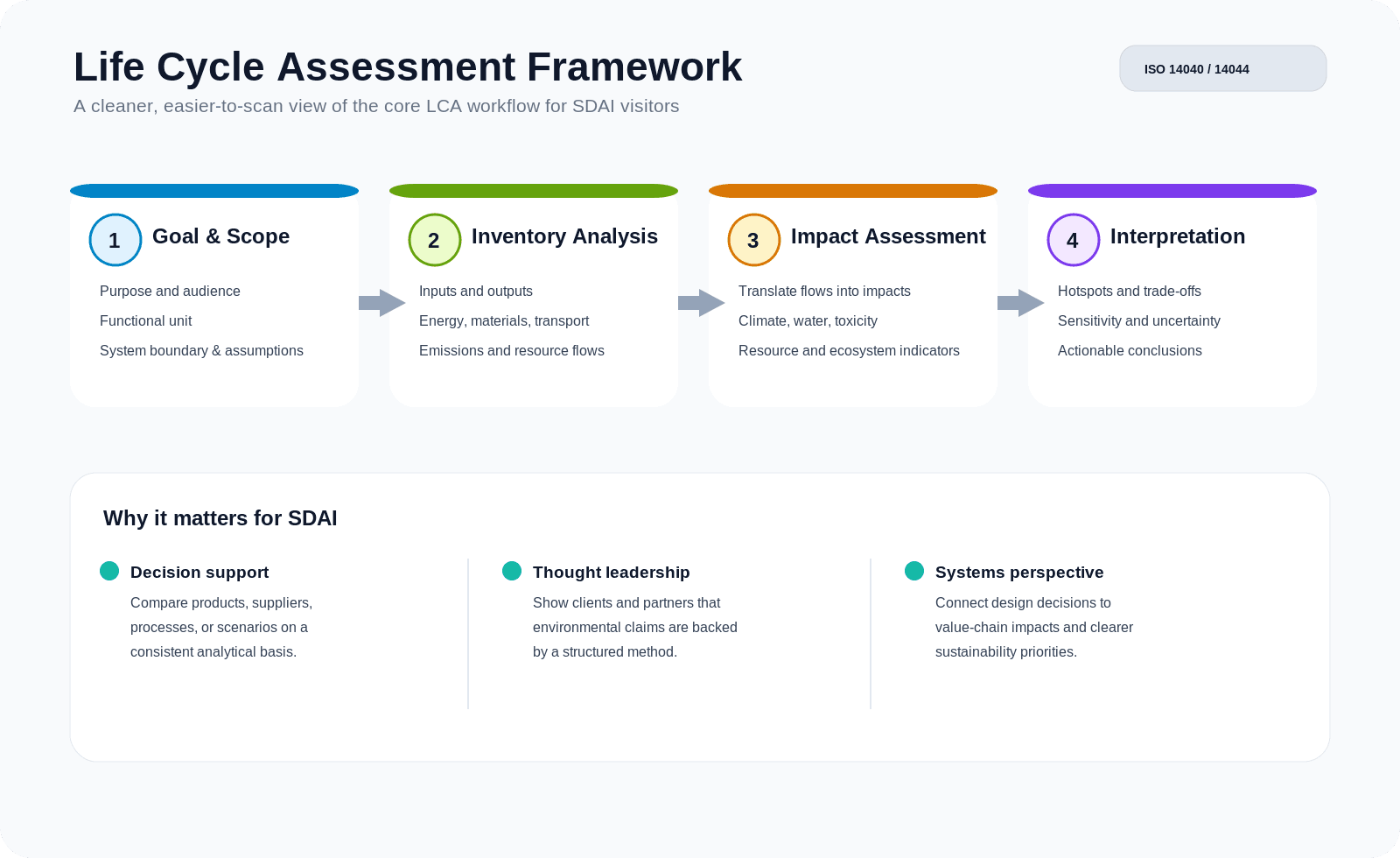 Life Cycle Assessment Framework

A cleaner, easier-to-scan view of the core LCA workflow for SDAI visitors

ISO 14040 / 14044

1 Goal & Scope

Purpose and audience

Functional unit

System boundary & assumptions

2 Inventory Analysis

Inputs and outputs

Energy, materials, transport

Emissions and resource flows

3 Impact Assessment

Translate flows into impacts

Climate, water, toxicity

Resource and ecosystem indicators

4 Interpretation

Hotspots and trade-offs

Sensitivity and uncertainty

Actionable conclusions

Why it matters for SDAI

Decision support

Compare products, suppliers, processes, or scenarios on a consistent analytical basis.

Thought leadership

Show clients and partners that environmental claims are backed by a structured method.

Systems perspective

Connect design decisions to value-chain impacts and clearer sustainability priorities.